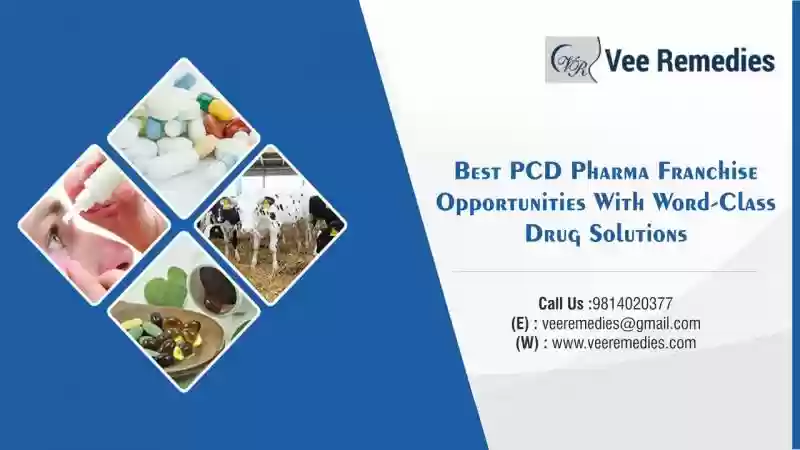 VR Vee Remedies

Best PCD Pharma Franchise Opportunities With Word-Class Drug Solutions

Call Us :9814020377
(E) : veeremedies@gmail.com
(W) : www.veeremedies.com